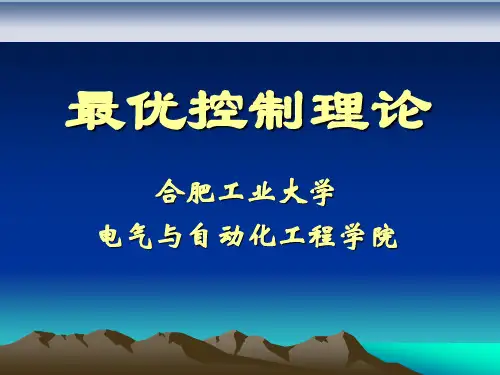 最优控制理论

合肥工业大学

电气与自动化工程学院